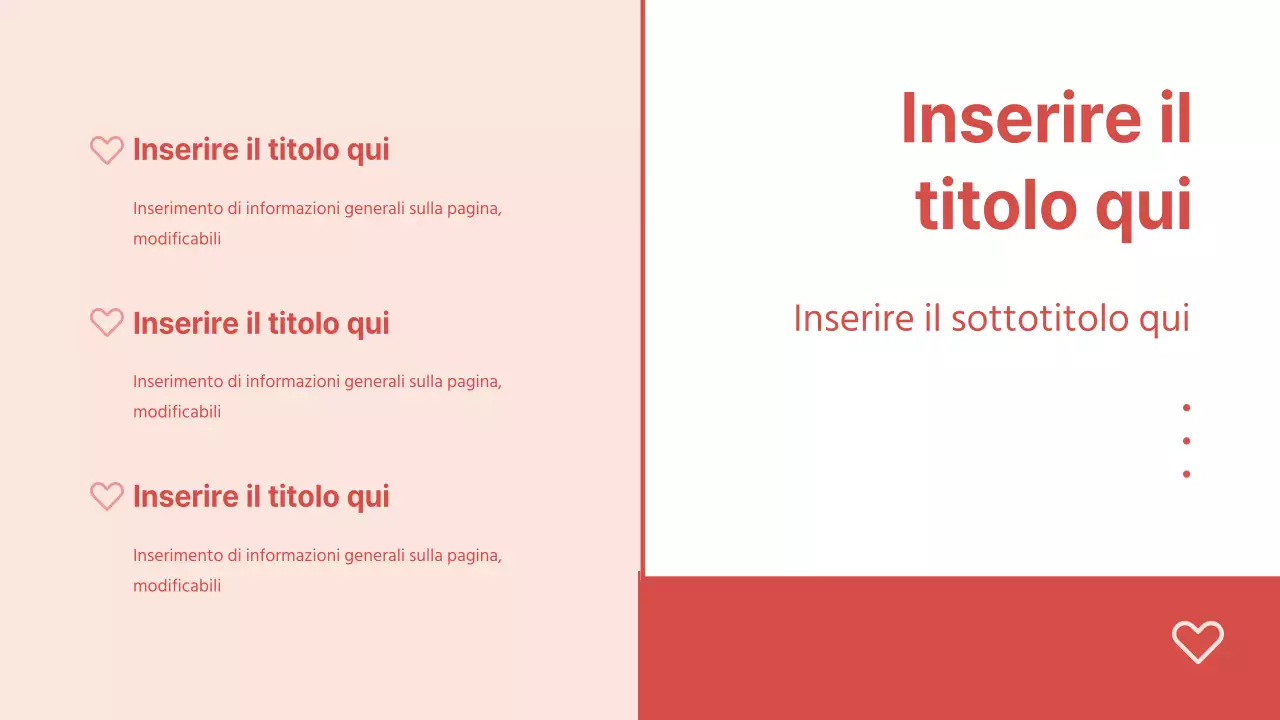 Inserire il titolo qui

Inserimento di informazioni generali sulla pagina, modificabili

Inserire il titolo qui

Inserimento di informazioni generali sulla pagina, modificabili

Inserire il titolo qui

Inserimento di informazioni generali sulla pagina, modificabili

Inserire il titolo qui

Inserire il sottotitolo qui